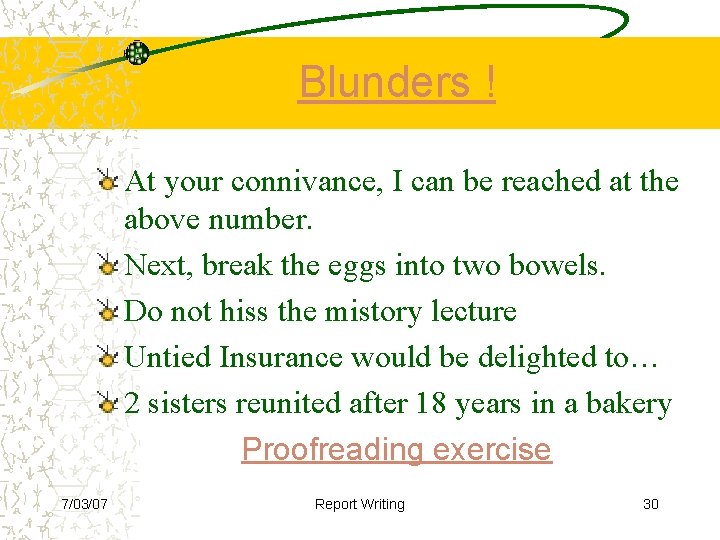 Blunders !

At your connivance, I can be reached at the above number.

Next, break the eggs into two bowels.

Do not hiss the mistory lecture

Untied Insurance would be delighted to…

2 sisters reunited after 18 years in a bakery

Proofreading exercise

7/03/07

Report Writing

30